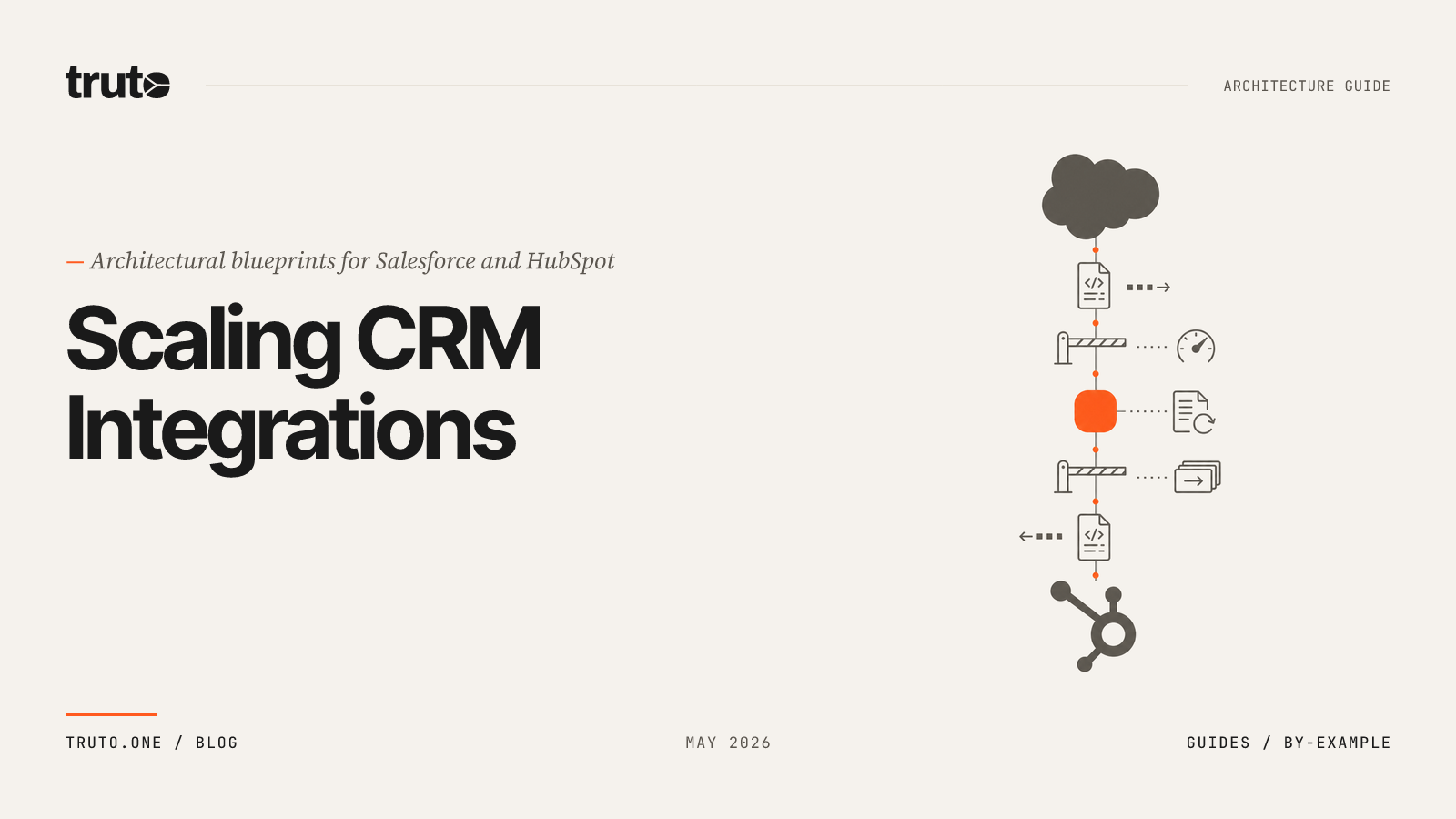 truto

ARCHITECTURE GUIDE

— Architectural blueprints for Salesforce and HubSpot

Scaling CRM Integrations

TRUTO.ONE / BLOG

MAY 2026

GUIDES / BY-EXAMPLE